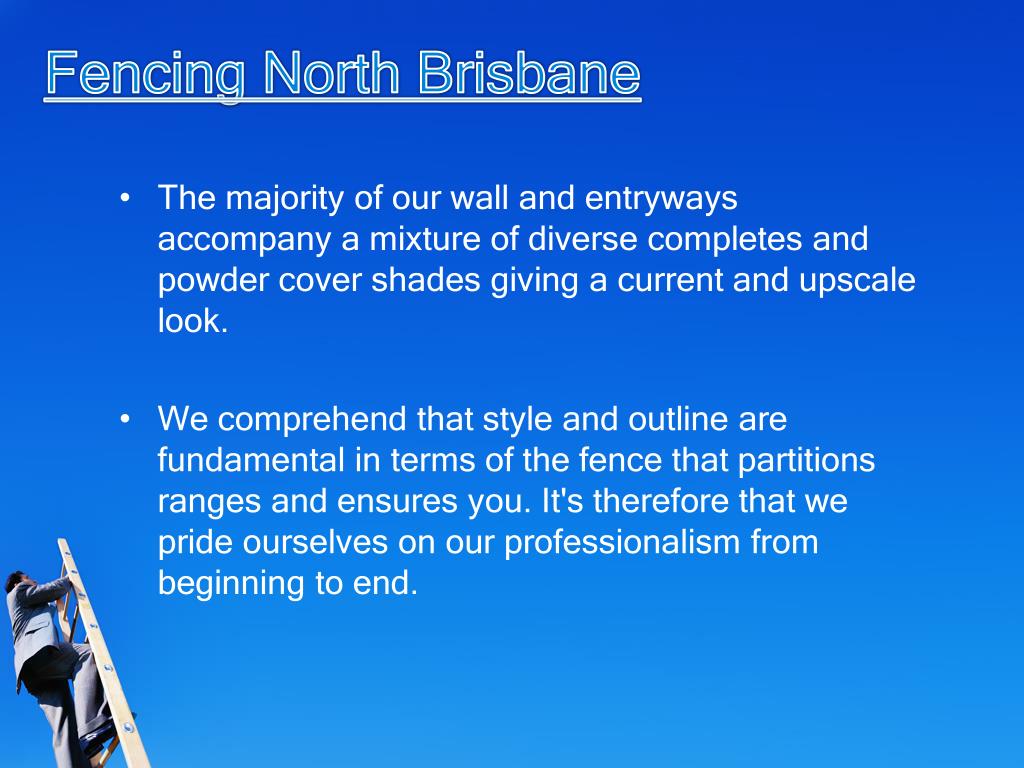 Fencing North Brisbane

• The majority of our wall and entryways accompany a mixture of diverse completes and powder cover shades giving a current and upscale look.

• We comprehend that style and outline are fundamental in terms of the fence that partitions ranges and ensures you. It's therefore that we pride ourselves on our professionalism from beginning to end.